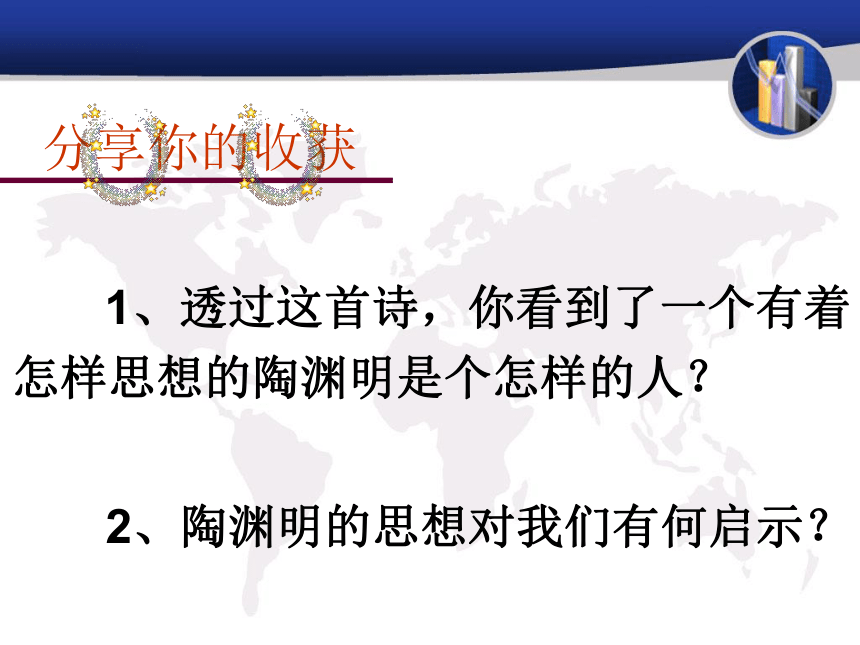 分享你的收获

1、透过这首诗，你看到了一个有着怎样思想的陶渊明是个怎样的人？

2、陶渊明的思想对我们有何启示？